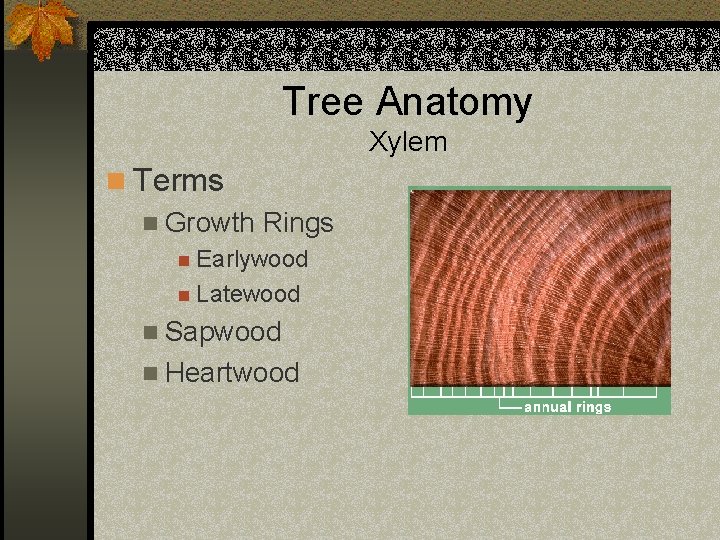 Tree Anatomy
Xylem

Terms

Growth Rings

Earlywood

Latewood

Sapwood

Heartwood

annual rings